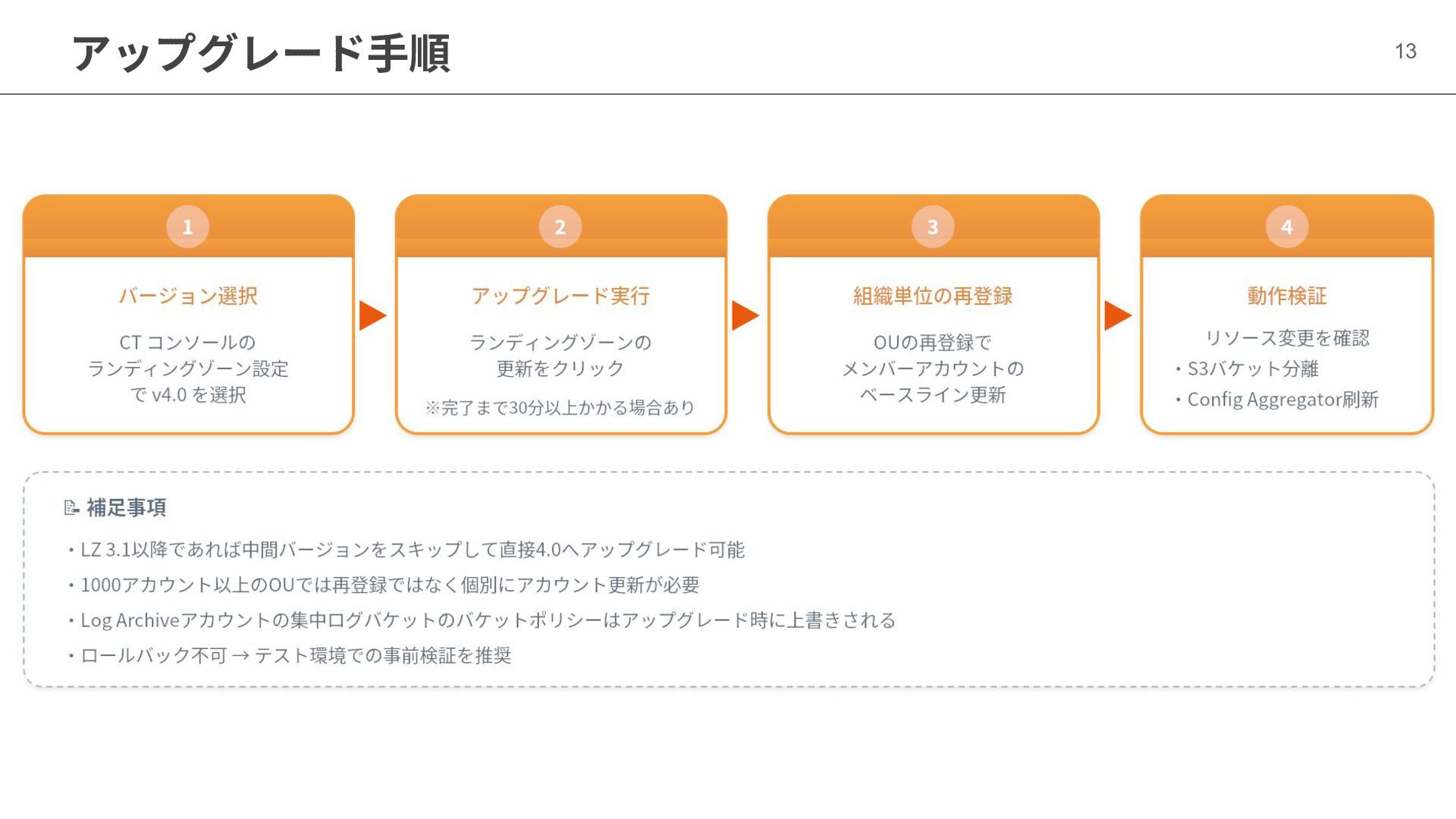 アップグレード手順

13

1

バージョン選択

CT コンソールの
ランディングゾーン設定
で v4.0 を選択

2

アップグレード実行

ランディングゾーンの
更新をクリック

※完了まで30分以上かかる場合あり

3

組織単位の再登録

OUの再登録で
メンバーアカウントの
ベースライン更新

4

動作検証

リソース変更を確認
・S3バケット分離
・Config Aggregator刷新

補足事項

・LZ 3.1以降であれば中間バージョンをスキップして直接4.0へアップグレード可能
・1000アカウント以上のOUでは再登録ではなく個別にアカウント更新が必要
・Log Archiveアカウントの集中ログバケットのバケットポリシーはアップグレード時に上書きされる
・ロールバック不可 → テスト環境での事前検証を推奨